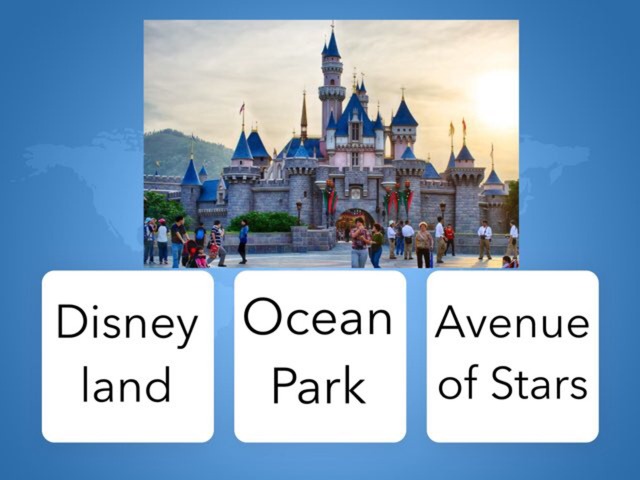 Disney land

Ocean Park

Avenue of Stars